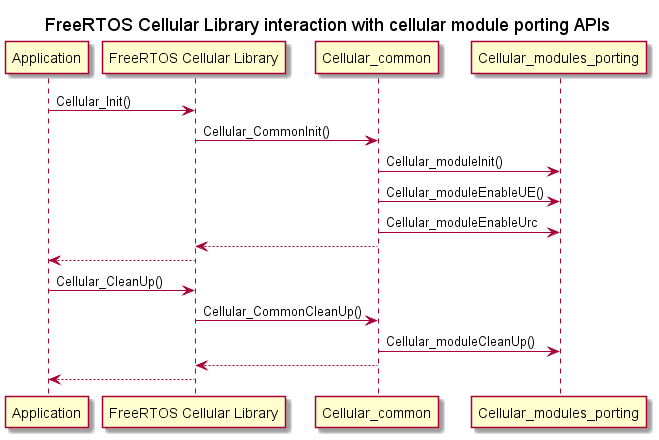 FreeRTOS Cellular Library interaction with cellular module porting APIs

Application
FreeRTOS Cellular Library
Cellular_common
Cellular_modules_porting

Cellular_Init()
Cellular_CommonInit()
Cellular_moduleInit()
Cellular_moduleEnableUE()
Cellular_moduleEnableUrc
Cellular_CleanUp()
Cellular_CommonCleanUp()
Cellular_moduleCleanUp()

Application
FreeRTOS Cellular Library
Cellular_common
Cellular_modules_porting